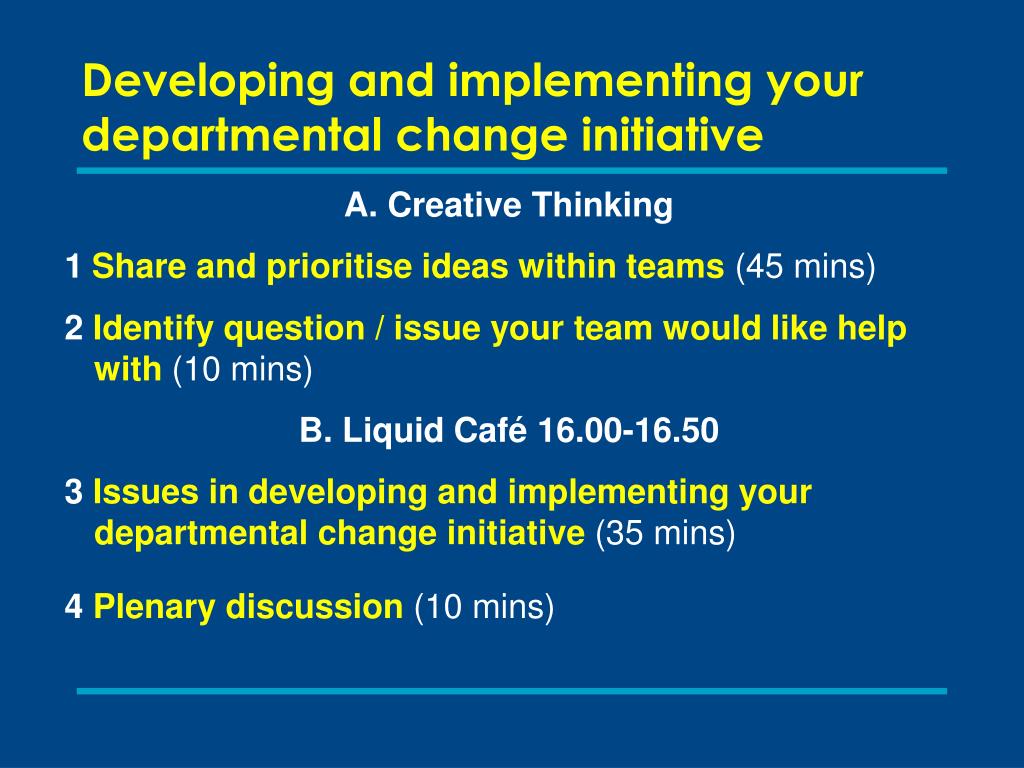 Developing and implementing your departmental change initiative

A. Creative Thinking

1 Share and prioritise ideas within teams (45 mins)

2 Identify question / issue your team would like help with (10 mins)

B. Liquid Café 16.00-16.50

3 Issues in developing and implementing your departmental change initiative (35 mins)

4 Plenary discussion (10 mins)